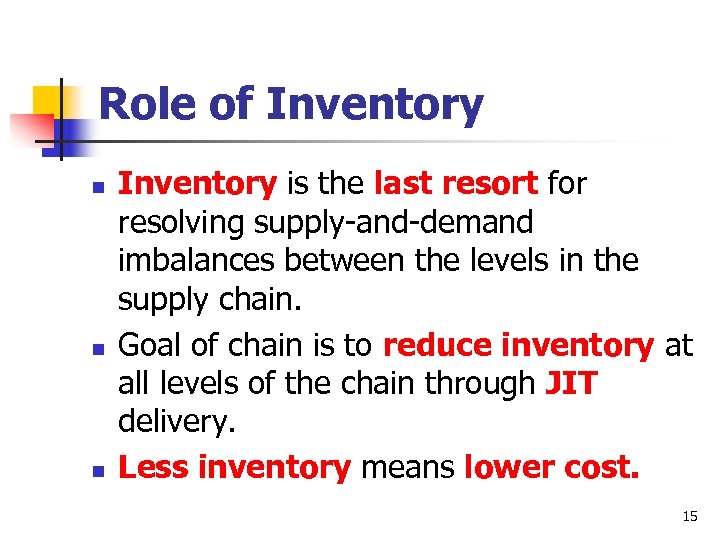 Role of Inventory

- Inventory is the last resort for resolving supply-and-demand imbalances between the levels in the supply chain.
- Goal of chain is to reduce inventory at all levels of the chain through JIT delivery.
- Less inventory means lower cost.

15